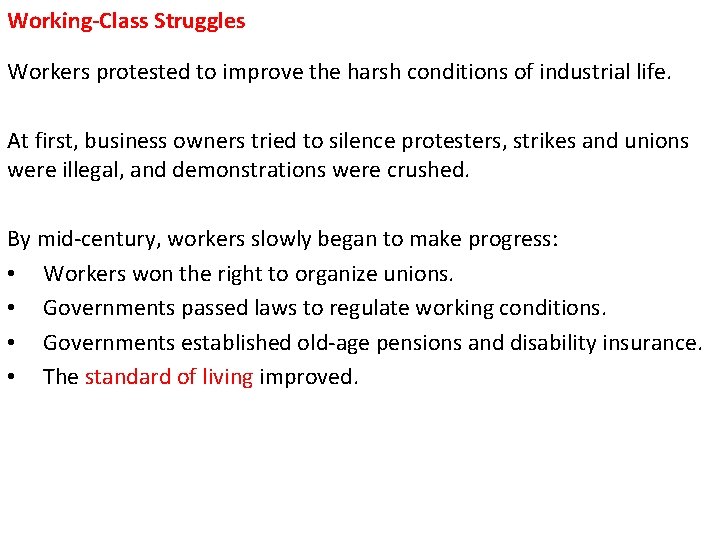 Working-Class Struggles

Workers protested to improve the harsh conditions of industrial life.

At first, business owners tried to silence protesters, strikes and unions were illegal, and demonstrations were crushed.

By mid-century, workers slowly began to make progress:
• Workers won the right to organize unions.
• Governments passed laws to regulate working conditions.
• Governments established old-age pensions and disability insurance.
• The standard of living improved.